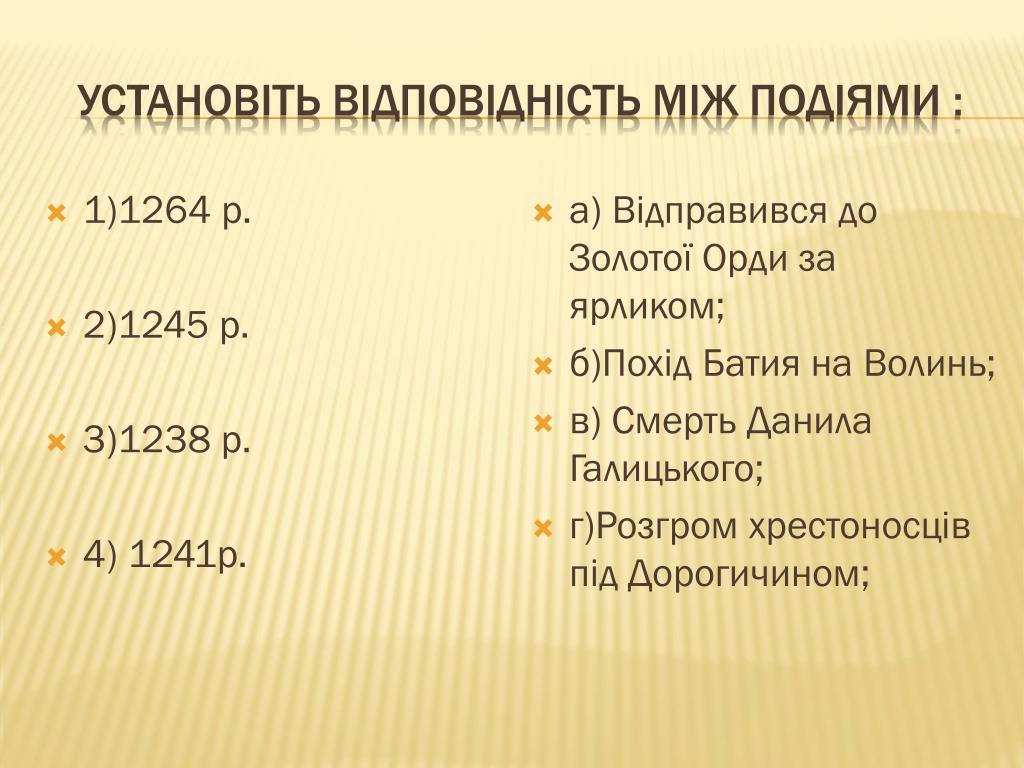 УСТАНОВІТЬ ВІДПОВІДНІСТЬ МІЖ ПОДІЯМИ :

1)1264 р.

2)1245 р.

3)1238 р.

4) 1241р.

а) Відправився до Золотої Орди за ярликом;

б)Похід Батия на Волинь;

в) Смерть Данила Галицького;

г)Розгром хрестоносців під Дорогичином;